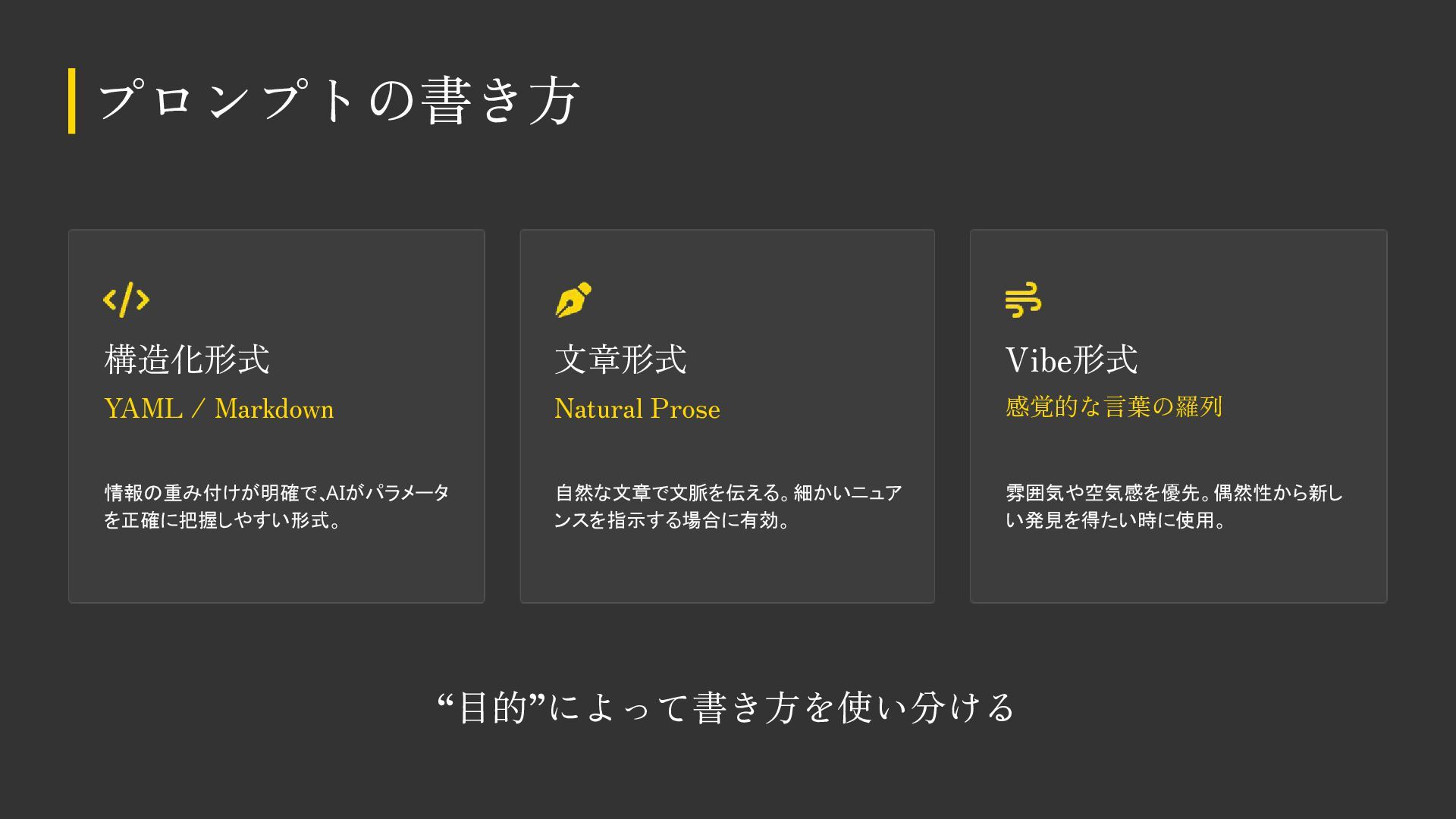 プロンプトの書き方

構造化形式
YAML / Markdown
情報の重み付けが明確で、AIがパラメータを正確に把握しやすい形式。

文章形式
Natural Prose
自然な文章で文脈を伝える。細かいニュアンスを指示する場合に有効。

Vibe形式
感覚的な言葉の羅列
雰囲気や空気感を優先。偶然性から新しい発見を得たい時に使用。

“目的”によって書き方を使い分ける